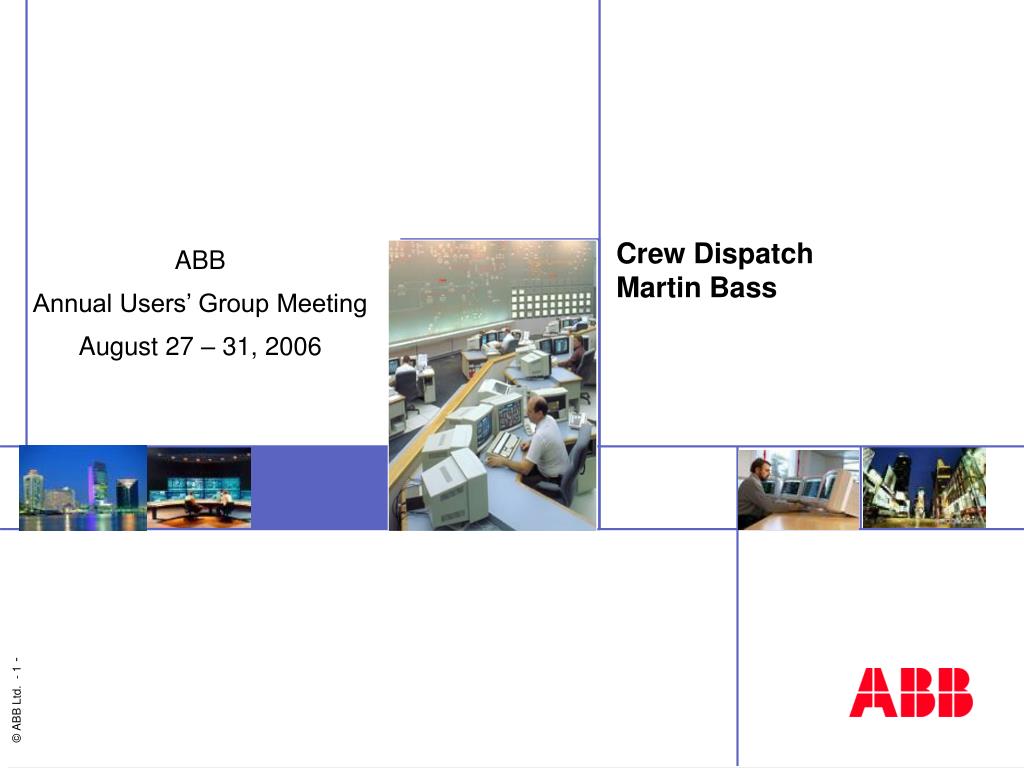 ABB
Annual Users' Group Meeting
August 27 – 31, 2006

Crew Dispatch
Martin Bass

© ABB Ltd. - 1 -

ABB